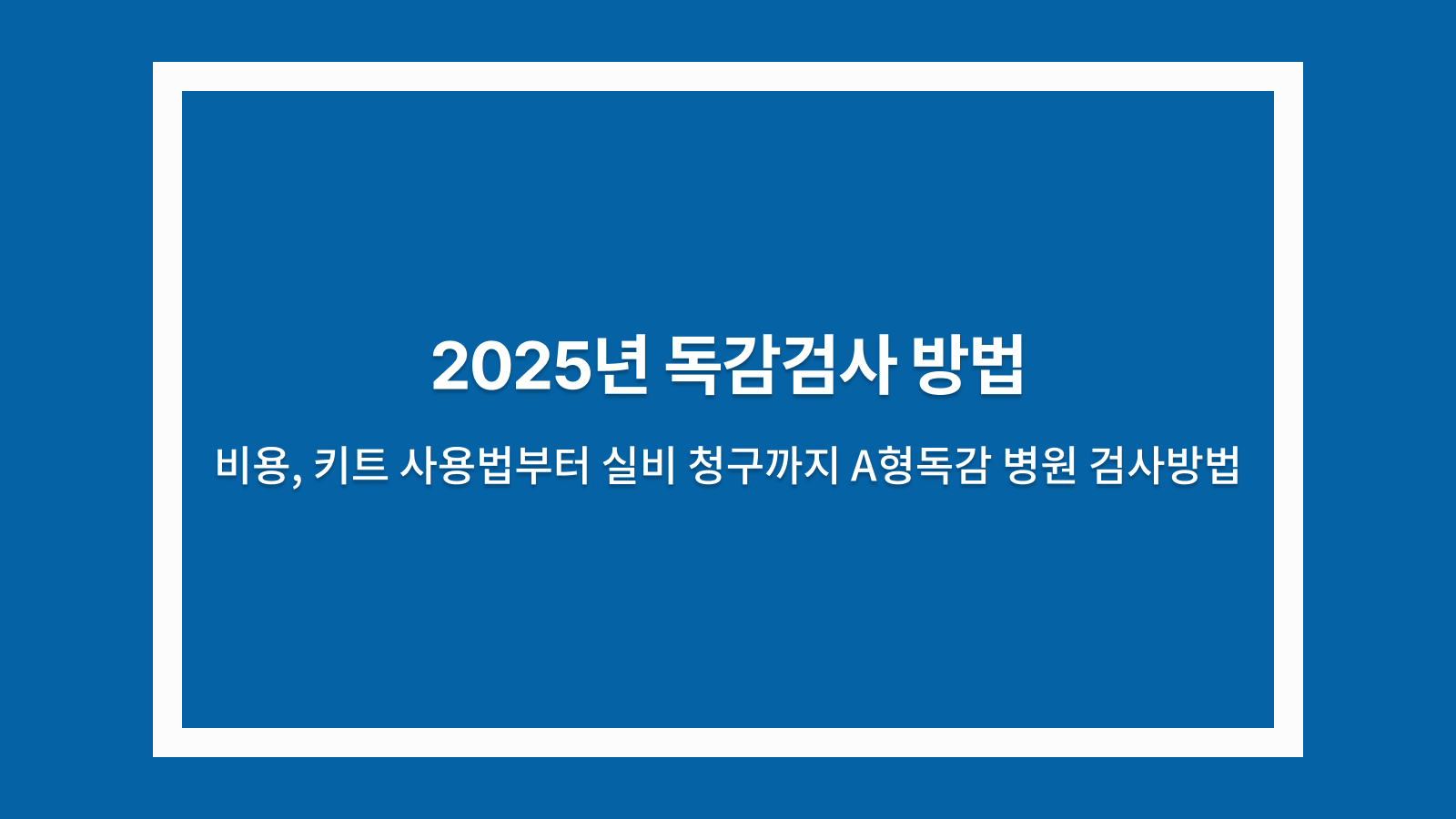 2025년 독감검사 방법

비용, 키트 사용법부터 실비 청구까지 A형독감 병원 검사방법